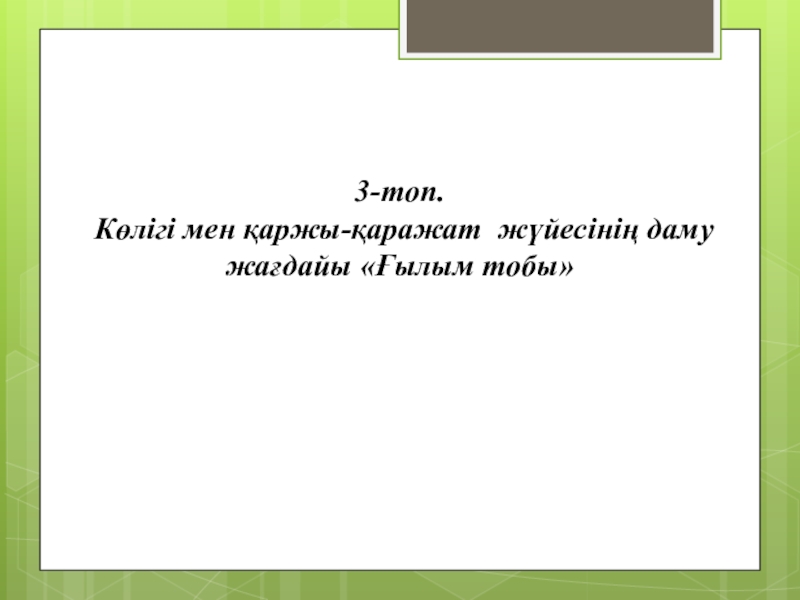 3-топ.
Көлігі мен қаржы-қаражат жүйесінің даму жағдайы «Ғылым тобы»